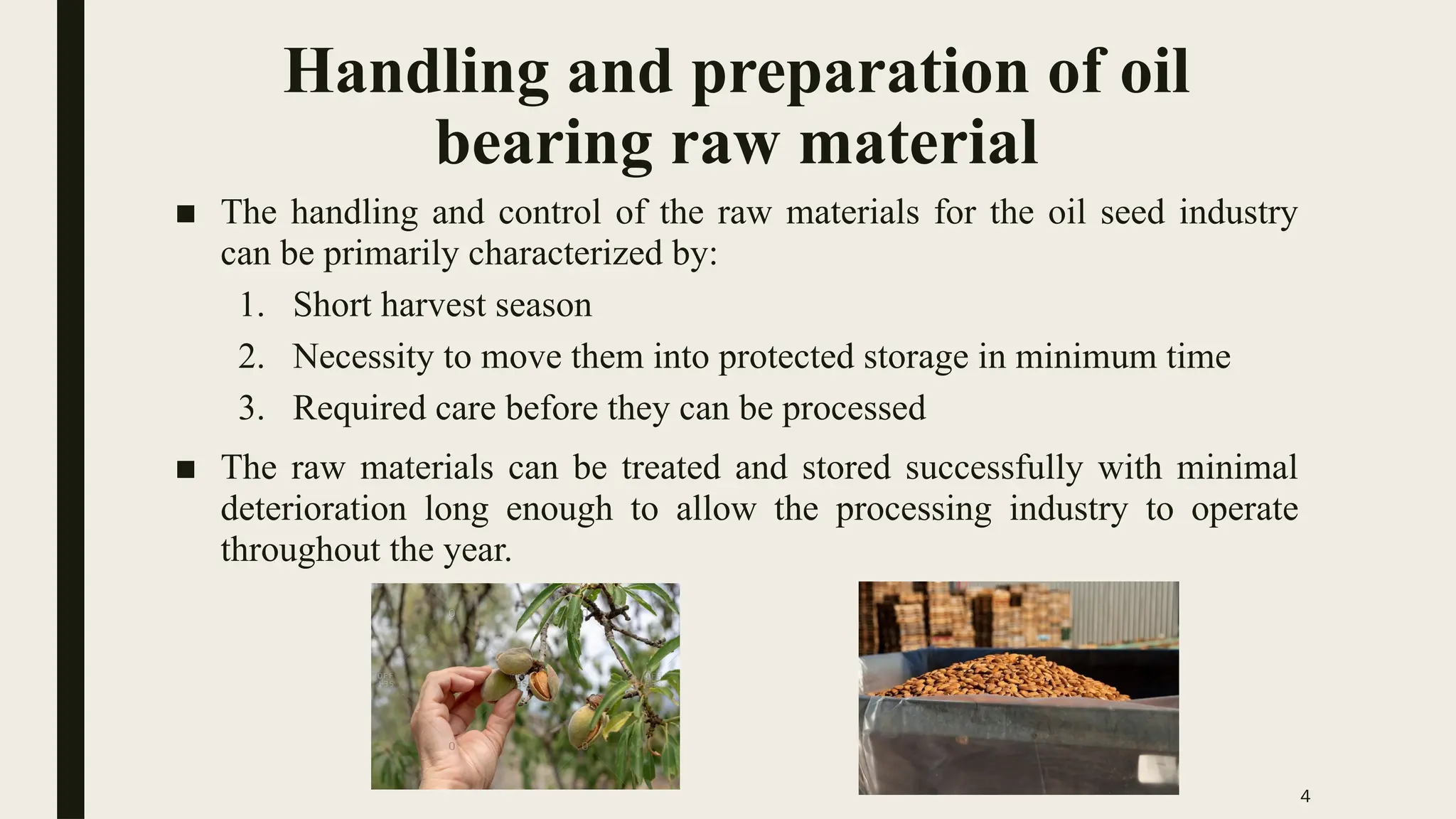 Handling and preparation of oil bearing raw material

■ The handling and control of the raw materials for the oil seed industry can be primarily characterized by:

1. Short harvest season
2. Necessity to move them into protected storage in minimum time
3. Required care before they can be processed

■ The raw materials can be treated and stored successfully with minimal deterioration long enough to allow the processing industry to operate throughout the year.

4